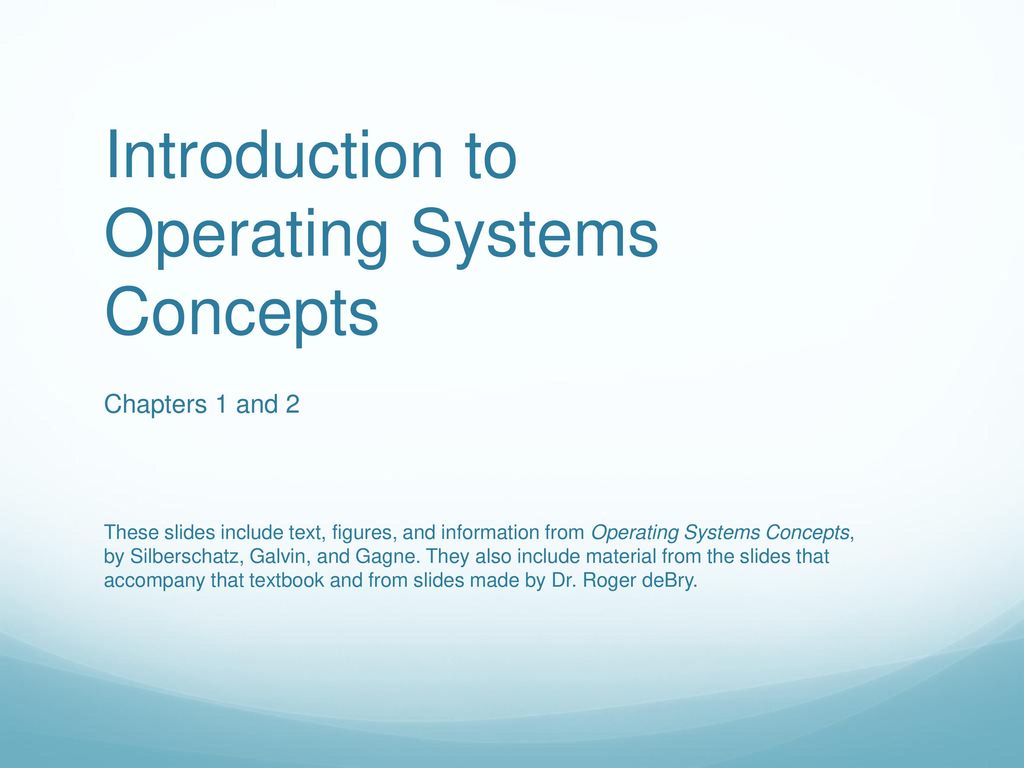 Introduction to Operating Systems Concepts

Chapters 1 and 2

These slides include text, figures, and information from Operating Systems Concepts, by Silberschatz, Galvin, and Gagne. They also include material from the slides that accompany that textbook and from slides made by Dr. Roger deBry.